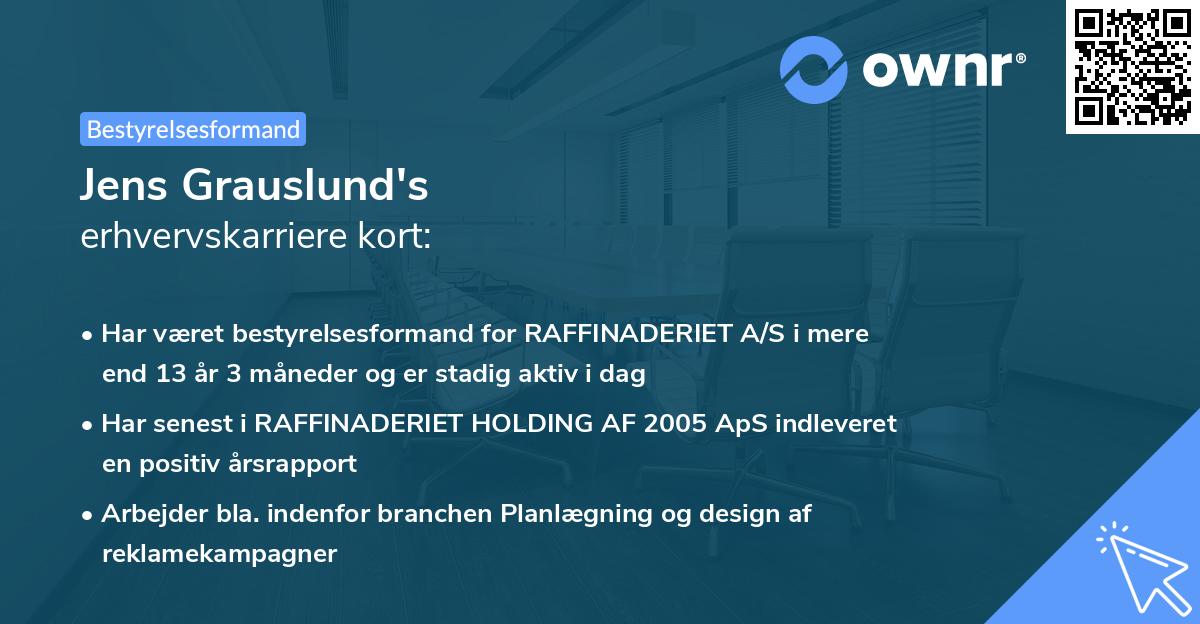 ownr®

Bestyrelsesformand

Jens Grauslund's
erhvervskarriere kort:

• Har været bestyrelsesformand for RAFFINADERIET A/S i mere end 13 år 3 måneder og er stadig aktiv i dag

• Har senest i RAFFINADERIET HOLDING AF 2005 ApS indleveret en positiv årsrapport

• Arbejder bla. indenfor branchen Planlægning og design af reklamekampagner